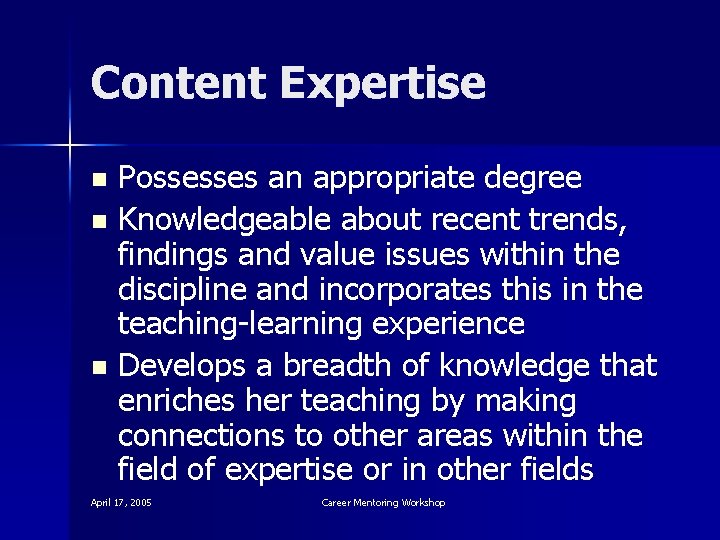 Content Expertise

- Possesses an appropriate degree
- Knowledgeable about recent trends, findings and value issues within the discipline and incorporates this in the teaching-learning experience
- Develops a breadth of knowledge that enriches her teaching by making connections to other areas within the field of expertise or in other fields

April 17, 2005

Career Mentoring Workshop